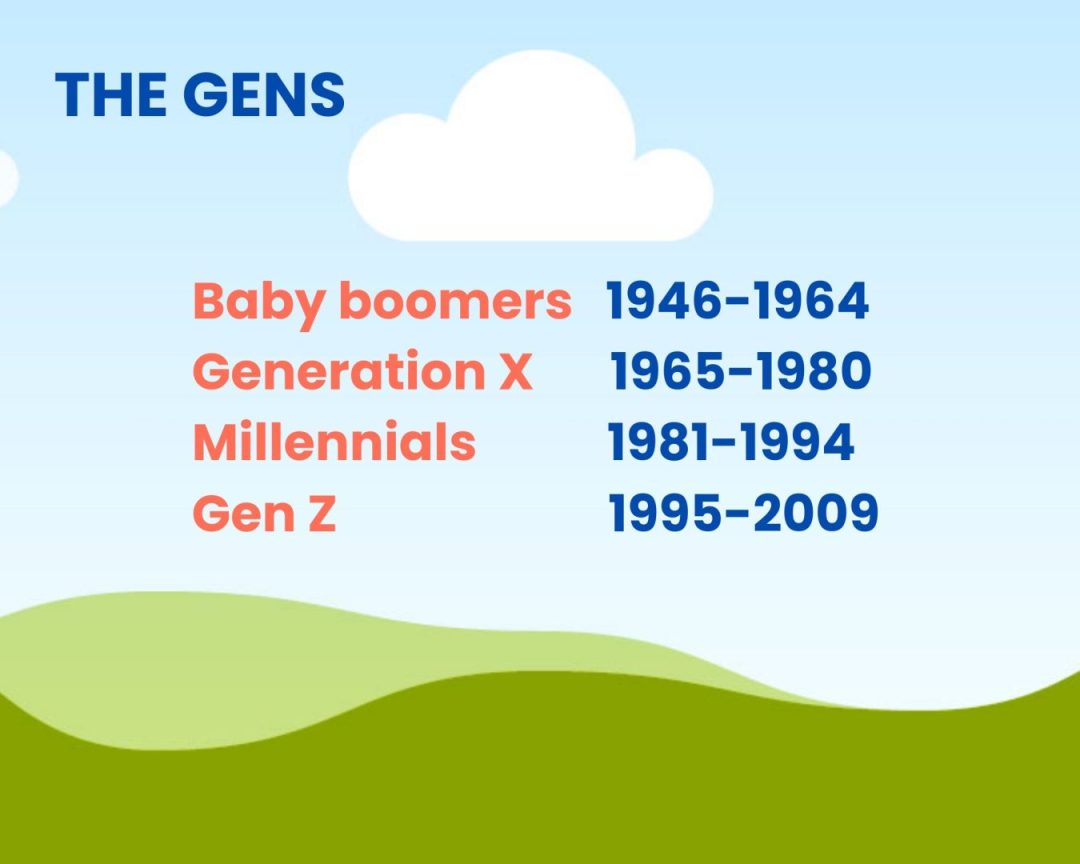 THE GENS

Baby boomers 1946-1964
Generation X 1965-1980
Millennials 1981-1994
Gen Z 1995-2009